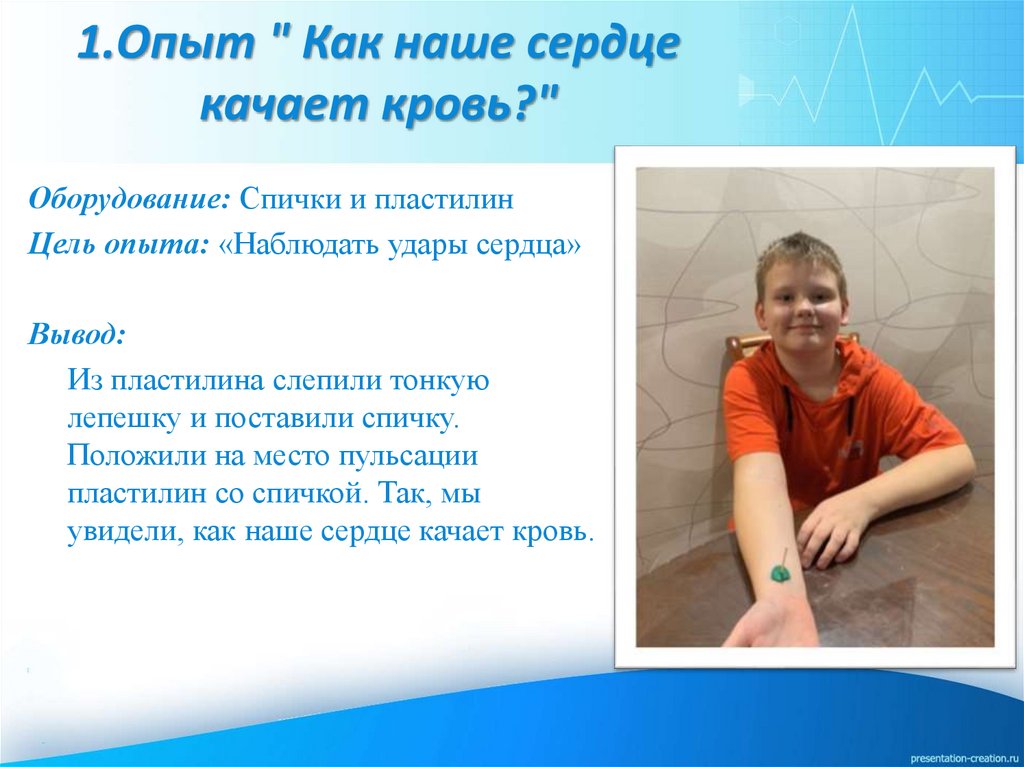 1.Опыт " Как наше сердце качает кровь?"

Оборудование: Спички и пластилин

Цель опыта: «Наблюдать удары сердца»

Вывод:

Из пластилина слепили тонкую лепешку и поставили спичку. Положили на место пульсации пластилин со спичкой. Так, мы увидели, как наше сердце качает кровь.

presentation-creation.ru